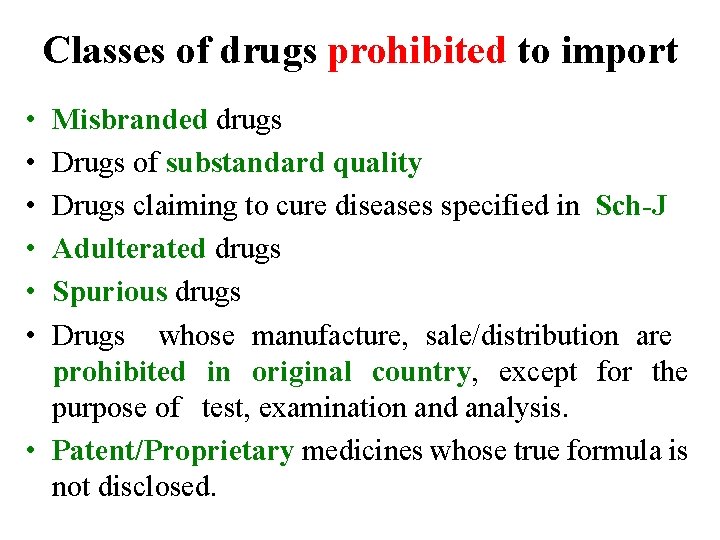 Classes of drugs prohibited to import

• Misbranded drugs
• Drugs of substandard quality
• Drugs claiming to cure diseases specified in Sch-J
• Adulterated drugs
• Spurious drugs
• Drugs whose manufacture, sale/distribution are prohibited in original country, except for the purpose of test, examination and analysis.
• Patent/Proprietary medicines whose true formula is not disclosed.